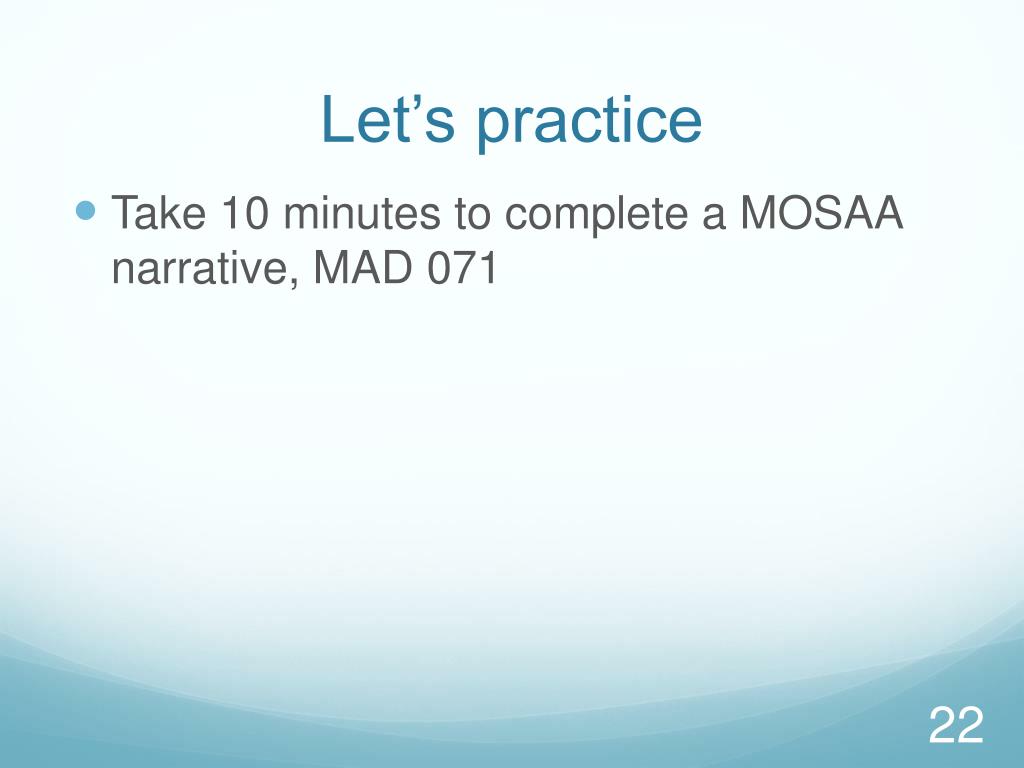 Let’s practice

Take 10 minutes to complete a MOSAA narrative, MAD 071

22